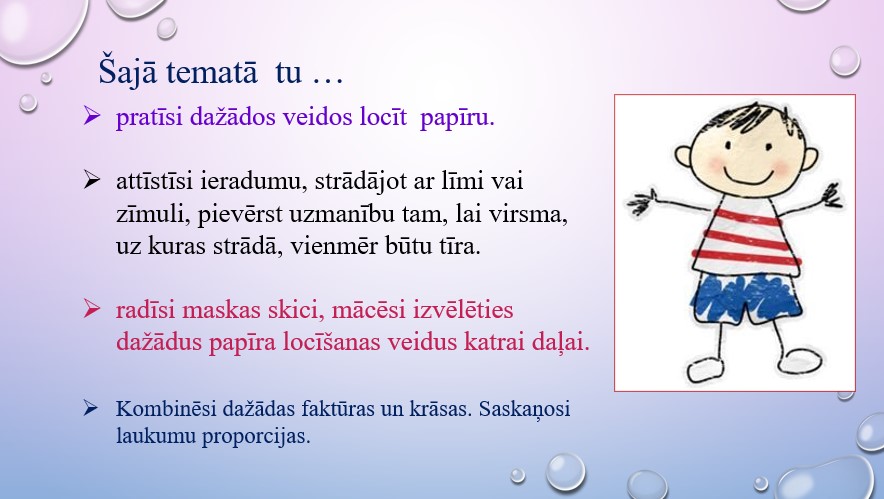 Šajā tematā tu …

➢ pratīsi dažādos veidos locīt papīru.

➢ attīstīsi ieradumu, strādājot ar līmi vai zīmuli, pievērst uzmanību tam, lai virsma, uz kuras strādā, vienmēr būtu tīra.

➢ radīsi maskas skici, mācēsi izvēlēties dažādus papīra locīšanas veidus katrai daļai.

➢ Kombinēsi dažādas faktūras un krāsas. Saskaņosi laukumu proporcijas.